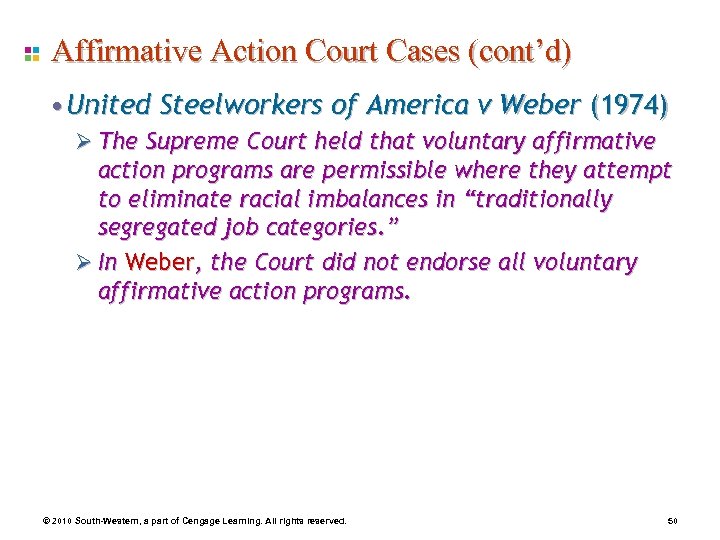 Affirmative Action Court Cases (cont'd)

• United Steelworkers of America v Weber (1974)

➢ The Supreme Court held that voluntary affirmative action programs are permissible where they attempt to eliminate racial imbalances in "traditionally segregated job categories."

➢ In Weber, the Court did not endorse all voluntary affirmative action programs.

© 2010 South-Western, a part of Cengage Learning. All rights reserved.

50